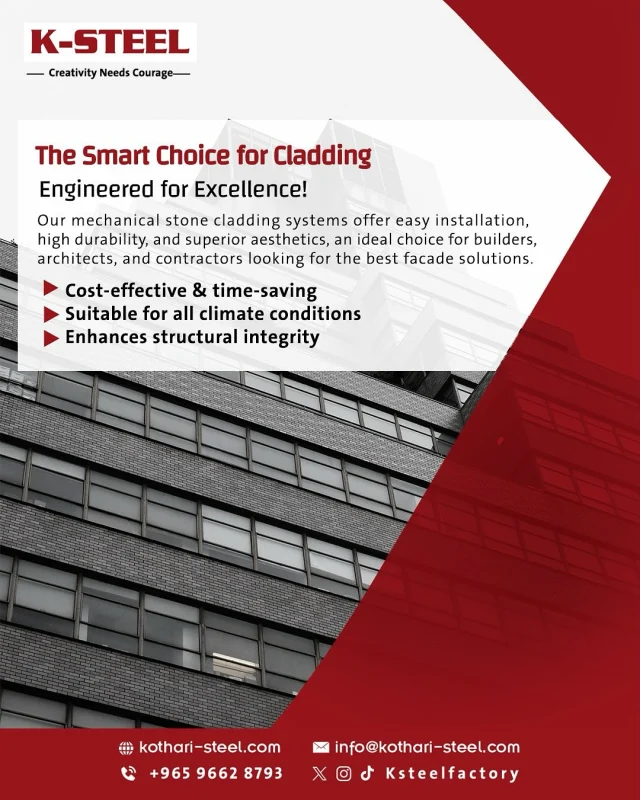 K-STEEL
— Creativity Needs Courage—

The Smart Choice for Cladding
Engineered for Excellence!
Our mechanical stone cladding systems offer easy installation, high durability, and superior aesthetics, an ideal choice for builders, architects, and contractors looking for the best facade solutions.

Cost-effective & time-saving
Suitable for all climate conditions
Enhances structural integrity

kothari-steel.com
info@kothari-steel.com
+965 9662 8793
Ksteelfactory